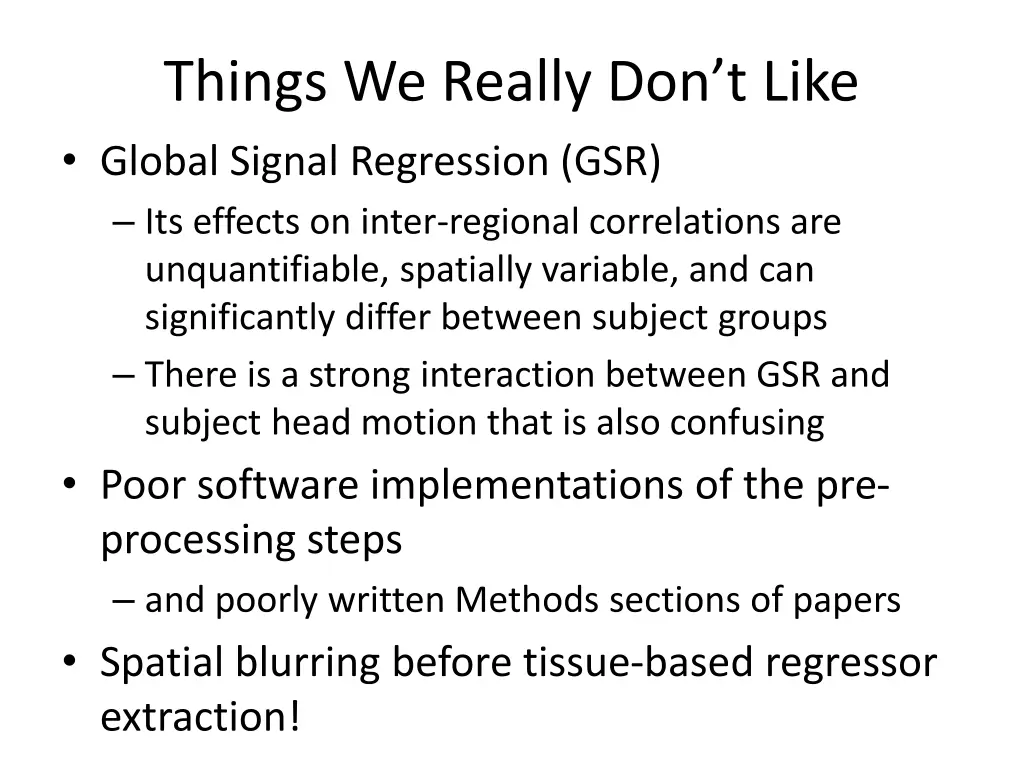 Things We Really Don’t Like

• Global Signal Regression (GSR)
– Its effects on inter-regional correlations are unquantifiable, spatially variable, and can significantly differ between subject groups
– There is a strong interaction between GSR and subject head motion that is also confusing

• Poor software implementations of the pre-processing steps
– and poorly written Methods sections of papers

• Spatial blurring before tissue-based regressor extraction!